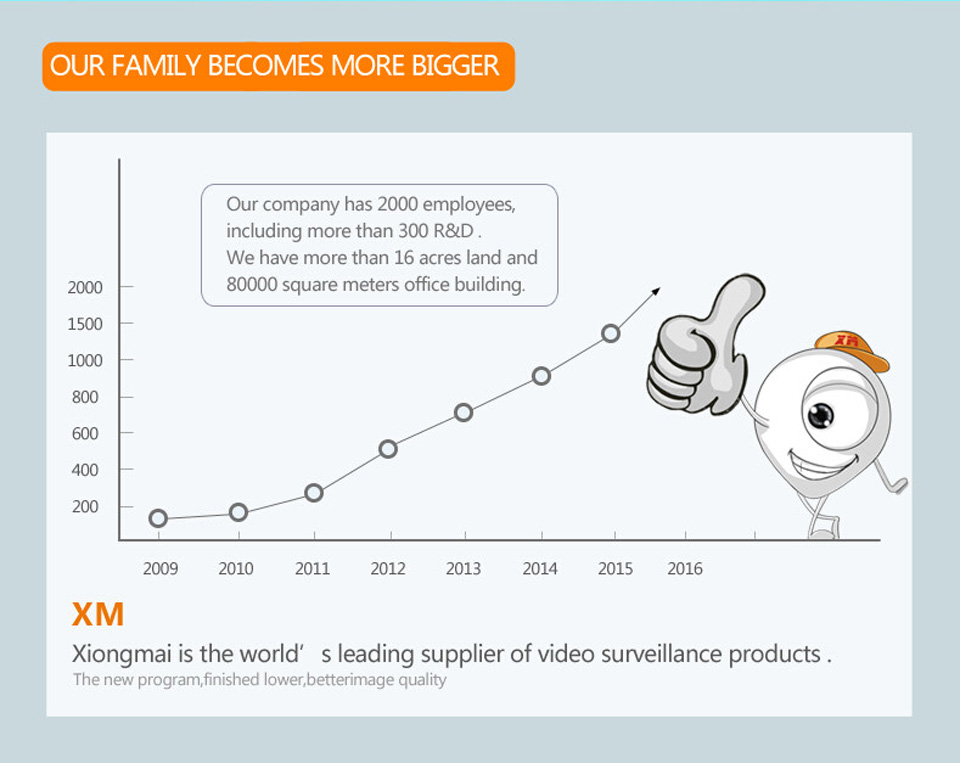 OUR FAMILY BECOMES MORE BIGGER

Our company has 2000 employees, including more than 300 R&D .
We have more than 16 acres land and 80000 square meters office building.

2000
1500
1000
800
600
400
200

2009 2010 2011 2012 2013 2014 2015 2016

XM

XM

Xiongmai is the world’ s leading supplier of video surveillance products .

The new program,finished lower,betterimage quality